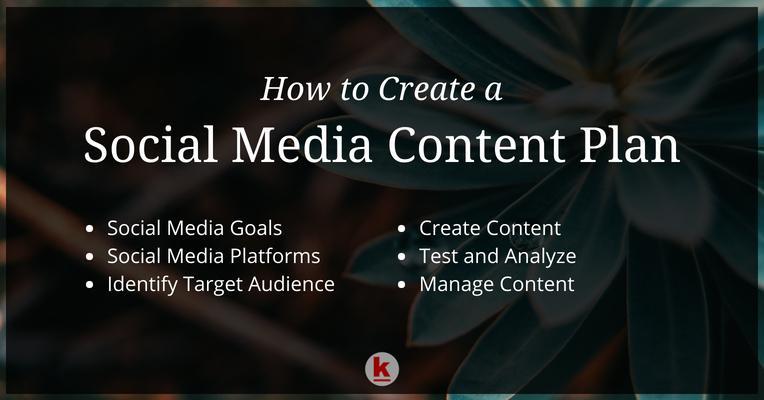 How to Create a
Social Media Content Plan

- Social Media Goals
- Social Media Platforms
- Identify Target Audience

- Create Content
- Test and Analyze
- Manage Content

k